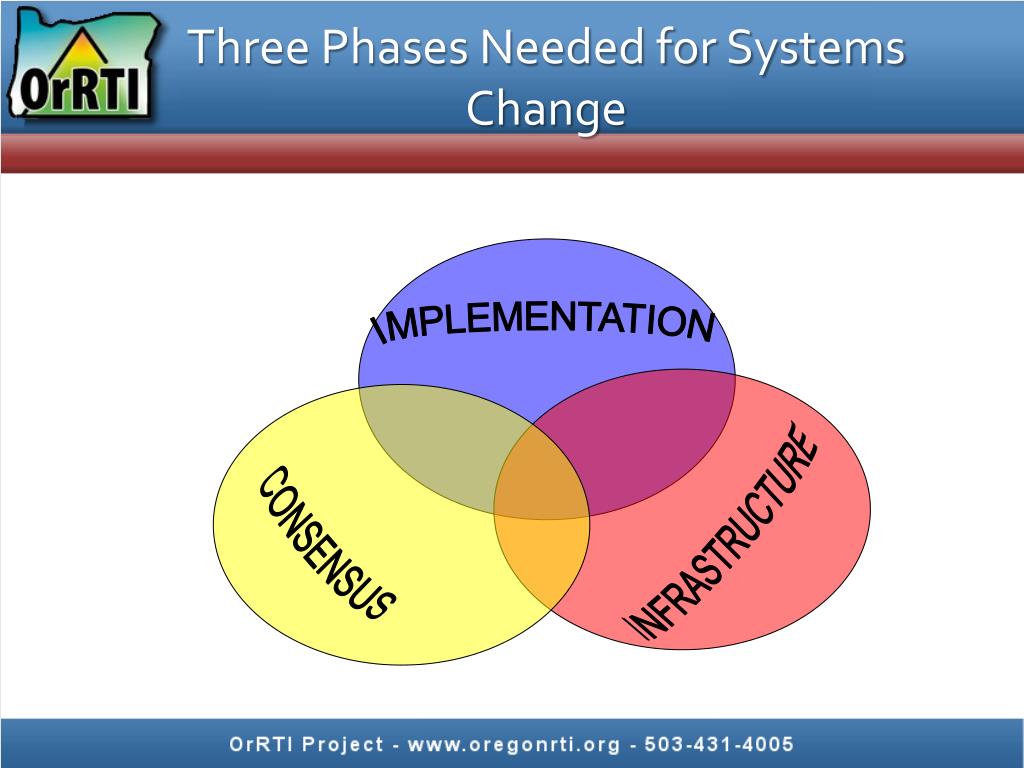 OrRTI

Three Phases Needed for Systems Change

IMPLEMENTATION

CONSENSUS

INFRASTRUCTURE

OrRTI Project - www.oregonrti.org - 503-431-4005